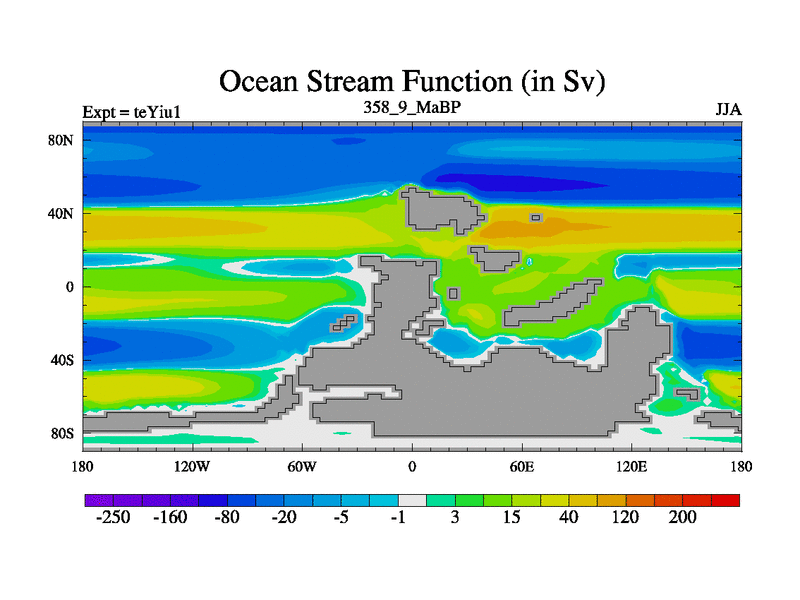 Ocean Stream Function (in Sv)

Expt = teYiu1
358_9_MaBP
JJA

80N
40N
0
40S
80S

180
120W
60W
0
60E
120E
180

-250
-160
-80
-20
-5
-1
3
15
40
120
200